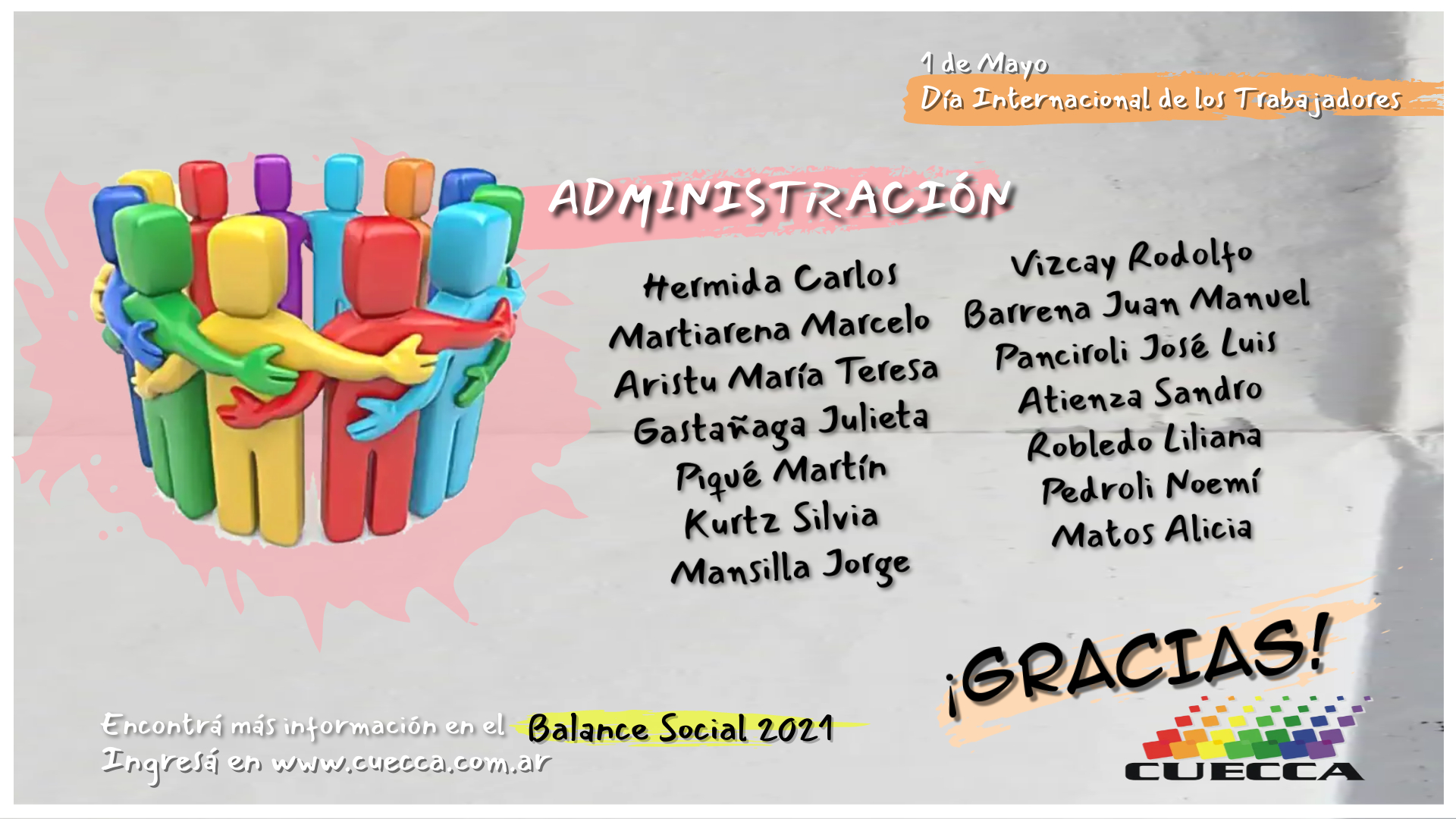 1 de Mayo
Día Internacional de los Trabajadores

ADMINISTRACIÓN

Hermida Carlos
Martiarena Marcelo
Aristu María Teresa
Gastañaga Julieta
Piqué Martín
Kurtz Silvia
Mansilla Jorge

Vizcay Rodolfo
Barrena Juan Manuel
Panciroli José Luis
Atienza Sandro
Robledo Liliana
Pedroli Noemí
Matos Alicia

¡GRACIAS!

Encontrá más información en el Balance Social 2021
Ingresá en www.cuecca.com.ar

CUECCA